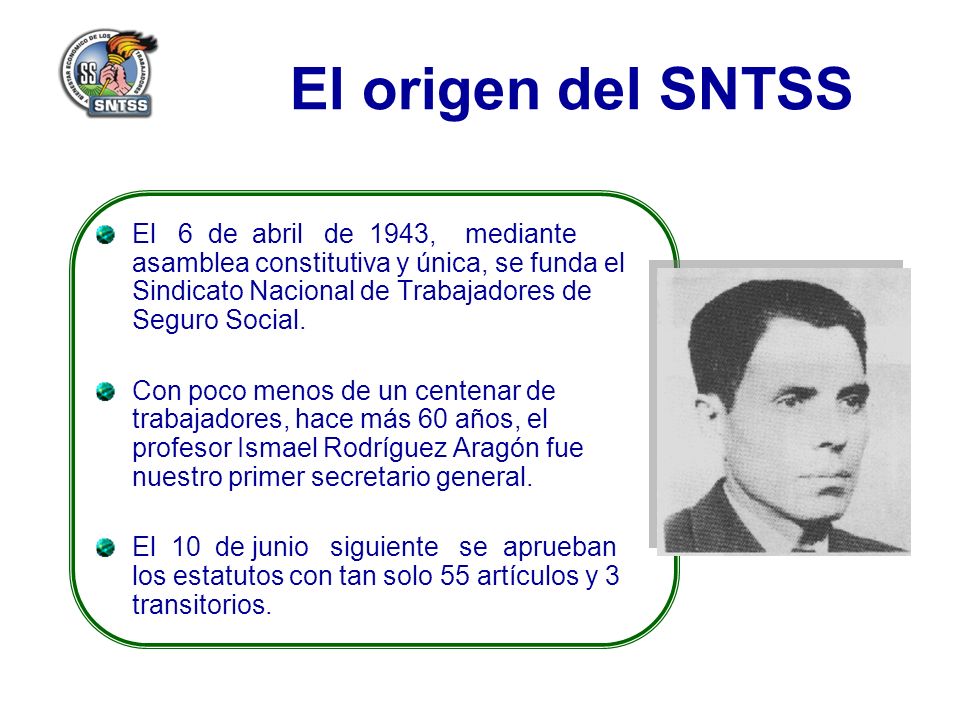 SS
SNTSS

El origen del SNTSS

El 6 de abril de 1943, mediante asamblea constitutiva y única, se funda el Sindicato Nacional de Trabajadores de Seguro Social.

Con poco menos de un centenar de trabajadores, hace más 60 años, el profesor Ismael Rodríguez Aragón fue nuestro primer secretario general.

El 10 de junio siguiente se aprueban los estatutos con tan solo 55 artículos y 3 transitorios.